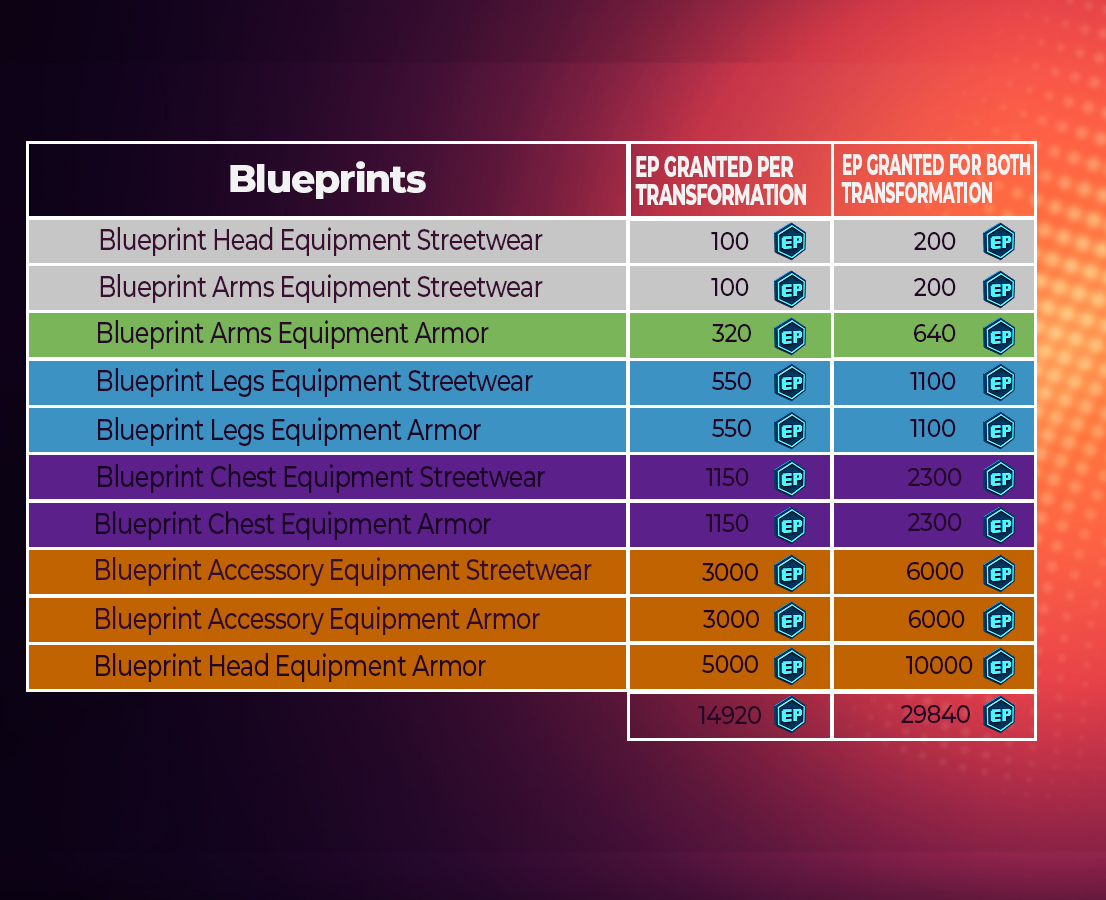 | Blueprints | EP GRANTED PER TRANSFORMATION | EP GRANTED FOR BOTH TRANSFORMATION |
|---|---|---|
| Blueprint Head Equipment Streetwear | 100 EP | 200 EP |
| Blueprint Arms Equipment Streetwear | 100 EP | 200 EP |
| Blueprint Arms Equipment Armor | 320 EP | 640 EP |
| Blueprint Legs Equipment Streetwear | 550 EP | 1100 EP |
| Blueprint Legs Equipment Armor | 550 EP | 1100 EP |
| Blueprint Chest Equipment Streetwear | 1150 EP | 2300 EP |
| Blueprint Chest Equipment Armor | 1150 EP | 2300 EP |
| Blueprint Accessory Equipment Streetwear | 3000 EP | 6000 EP |
| Blueprint Accessory Equipment Armor | 3000 EP | 6000 EP |
| Blueprint Head Equipment Armor | 5000 EP | 10000 EP |
| | 14920 EP | 29840 EP |